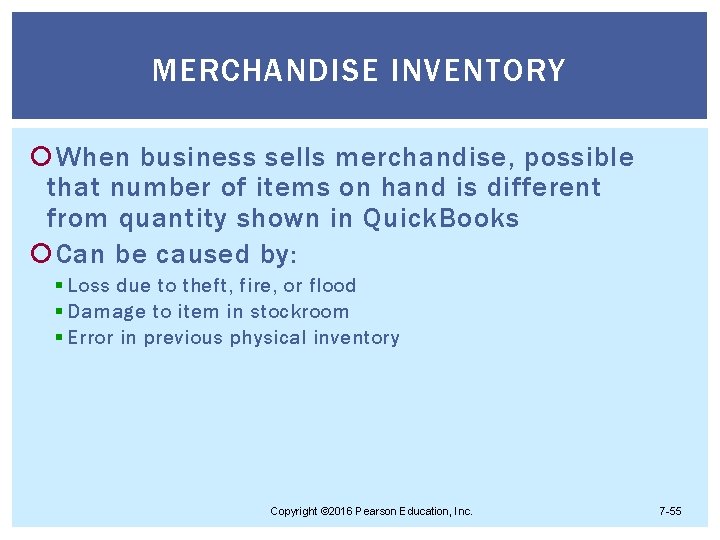 MERCHANDISE INVENTORY

When business sells merchandise, possible that number of items on hand is different from quantity shown in QuickBooks

Can be caused by:

Loss due to theft, fire, or flood

Damage to item in stockroom

Error in previous physical inventory

Copyright ©2016 Pearson Education, Inc.

7-55